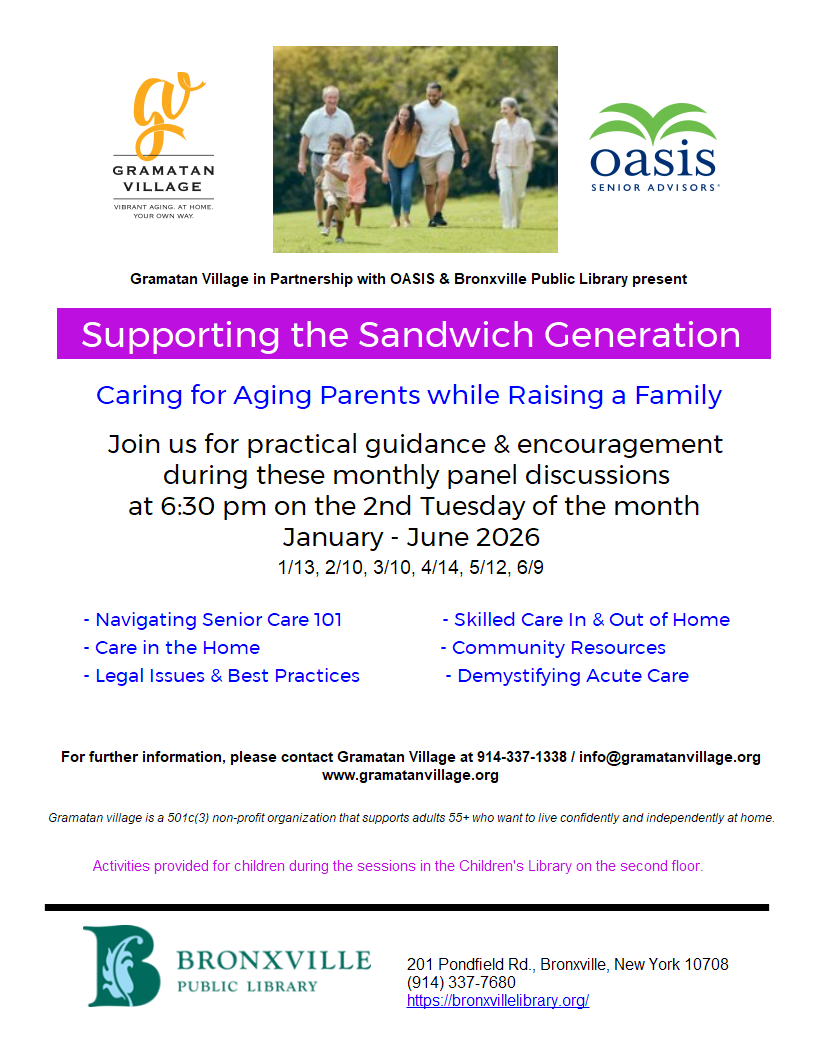 gv
GRAMATAN VILLAGE
VIBRANT AGING. AT HOME. YOUR OWN WAY.

oasis
SENIOR ADVISORS®

Gramatan Village in Partnership with OASIS & Bronxville Public Library present

Supporting the Sandwich Generation

Caring for Aging Parents while Raising a Family

Join us for practical guidance & encouragement during these monthly panel discussions at 6:30 pm on the 2nd Tuesday of the month
January - June 2026
1/13, 2/10, 3/10, 4/14, 5/12, 6/9

- Navigating Senior Care 101
- Care in the Home
- Legal Issues & Best Practices

- Skilled Care In & Out of Home
- Community Resources
- Demystifying Acute Care

For further information, please contact Gramatan Village at 914-337-1338 / info@gramatanvillage.org
www.gramatanvillage.org

Gramatan village is a 501c(3) non-profit organization that supports adults 55+ who want to live confidently and independently at home.

Activities provided for children during the sessions in the Children's Library on the second floor.

B
BRONXVILLE
PUBLIC LIBRARY

201 Pondfield Rd., Bronxville, New York 10708
(914) 337-7680
https://bronxvillelibrary.org/